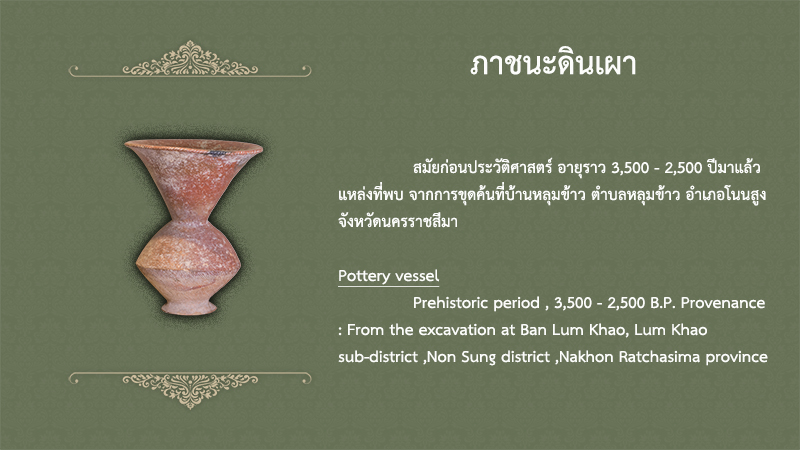 ภาชนะดินเผา

สมัยก่อนประวัติศาสตร์ อายุราว 3,500 - 2,500 ปีมาแล้ว แหล่งที่พบ จากการขุดค้นที่บ้านหลุมข้าว ตำบลหลุมข้าว อำเภอโนนสูง จังหวัดนครราชสีมา

Pottery vessel

Prehistoric period , 3,500 - 2,500 B.P. Provenance : From the excavation at Ban Lum Khao, Lum Khao sub-district ,Non Sung district ,Nakhon Ratchasima province